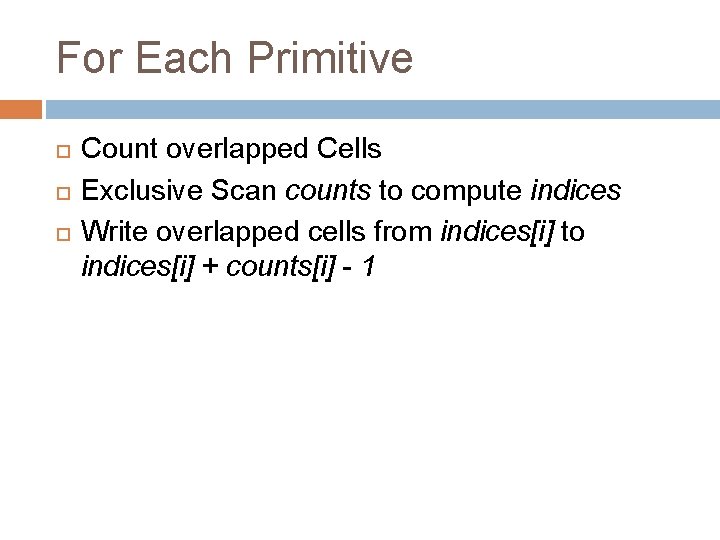 For Each Primitive

Count overlapped Cells
Exclusive Scan counts to compute indices
Write overlapped cells from indices[i] to indices[i] + counts[i] - 1